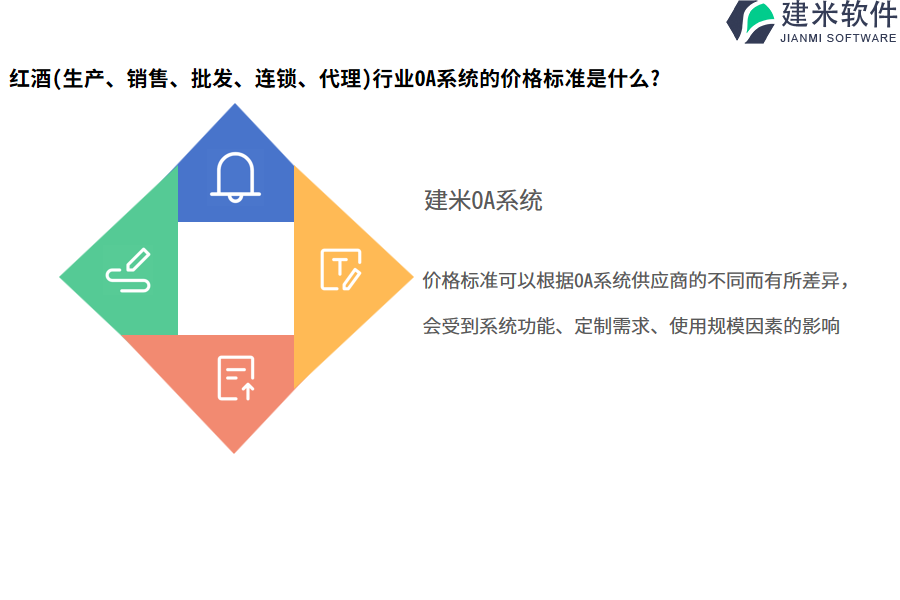 建米软件
JIANMI SOFTWARE

红酒(生产、销售、批发、连锁、代理)行业OA系统的价格标准是什么?

建米OA系统

价格标准可以根据OA系统供应商的不同而有所差异,

会受到系统功能、定制需求、使用规模因素的影响